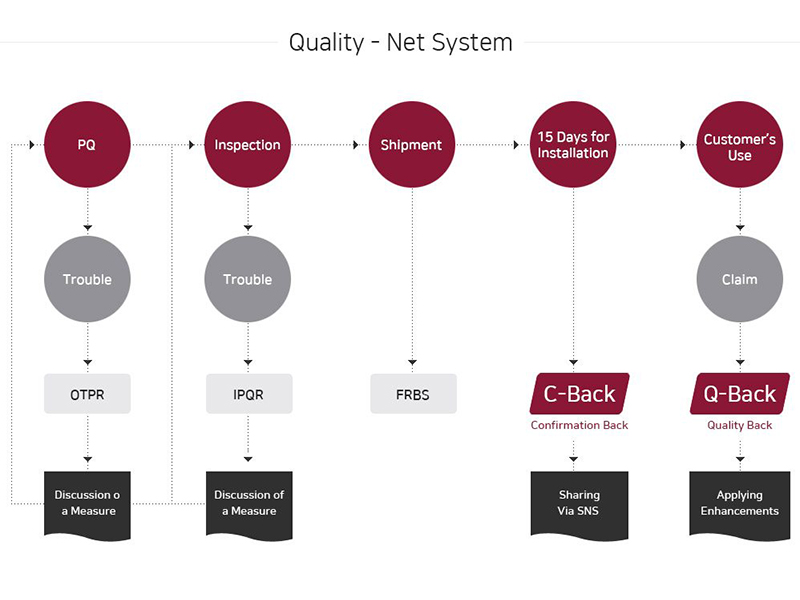 Quality - Net System

PQ

Inspection

Shipment

15 Days for Installation

Customer's Use

Trouble

Trouble

Claim

OTPR

IPQR

FRBS

C-Back

Confirmation Back

Q-Back

Quality Back

Discussion o a Measure

Discussion of a Measure

Sharing Via SNS

Applying Enhancements